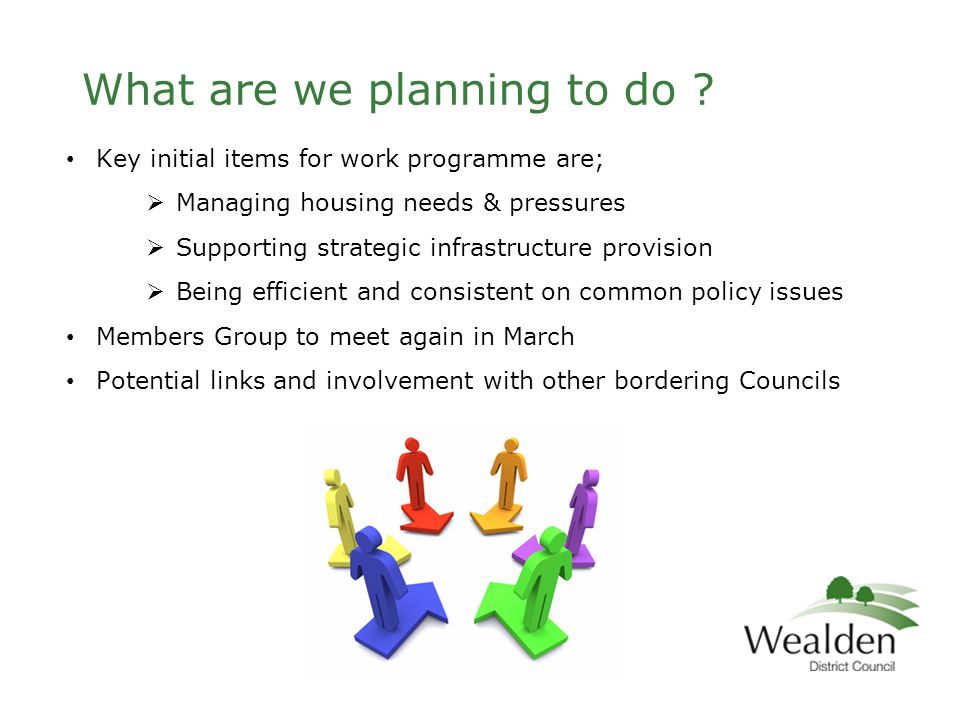 What are we planning to do ?

• Key initial items for work programme are;

➢ Managing housing needs & pressures

➢ Supporting strategic infrastructure provision

➢ Being efficient and consistent on common policy issues

• Members Group to meet again in March

• Potential links and involvement with other bordering Councils

Wealden
District Council